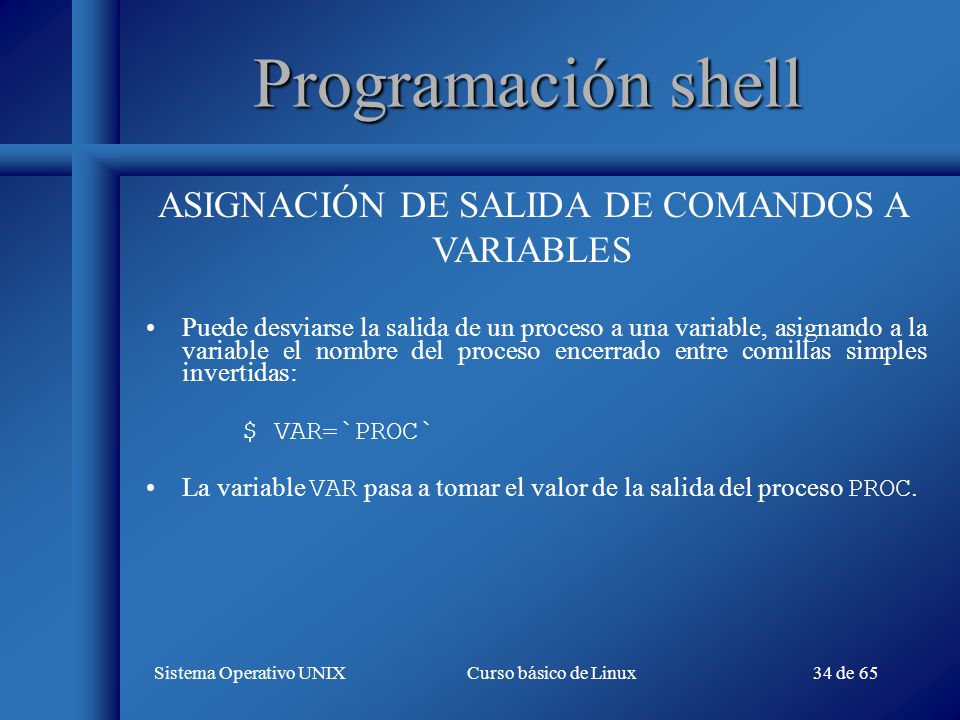 Programación shell

ASIGNACIÓN DE SALIDA DE COMANDOS A VARIABLES

• Puede desviarse la salida de un proceso a una variable, asignando a la variable el nombre del proceso encerrado entre comillas simples invertidas:

$ VAR=`PROC`

• La variable VAR pasa a tomar el valor de la salida del proceso PROC.

Sistema Operativo UNIX

Curso básico de Linux

34 de 65